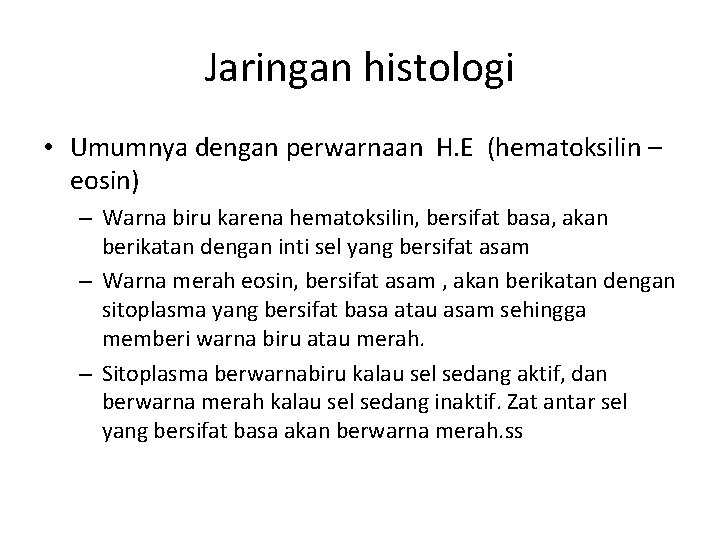 Jaringan histologi

• Umumnya dengan perwarnaan H.E (hematoksilin – eosin)

– Warna biru karena hematoksilin, bersifat basa, akan berikatan dengan inti sel yang bersifat asam

– Warna merah eosin, bersifat asam , akan berikatan dengan sitoplasma yang bersifat basa atau asam sehingga memberi warna biru atau merah.

– Sitoplasma berwarnabiru kalau sel sedang aktif, dan berwarna merah kalau sel sedang inaktif. Zat antar sel yang bersifat basa akan berwarna merah.ss